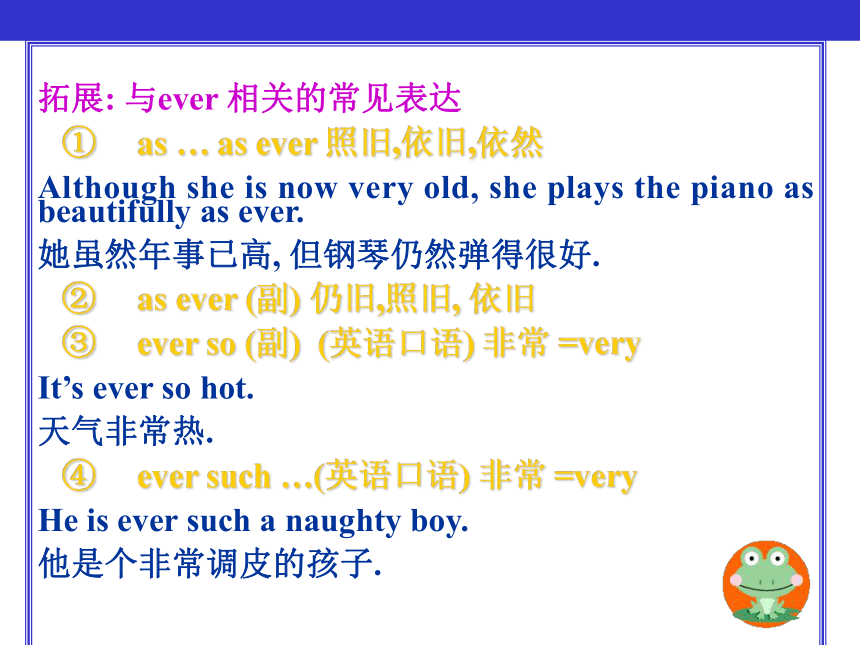 拓展: 与ever 相关的常见表达

① as … as ever 照旧,依旧,依然

Although she is now very old, she plays the piano as beautifully as ever.

她虽然年事已高, 但钢琴仍然弹得很好.

② as ever (副) 仍旧,照旧, 依旧

③ ever so (副) (英语口语) 非常 =very

It’s ever so hot.

天气非常热.

④ ever such …(英语口语) 非常 =very

He is ever such a naughty boy.

他是个非常调皮的孩子.